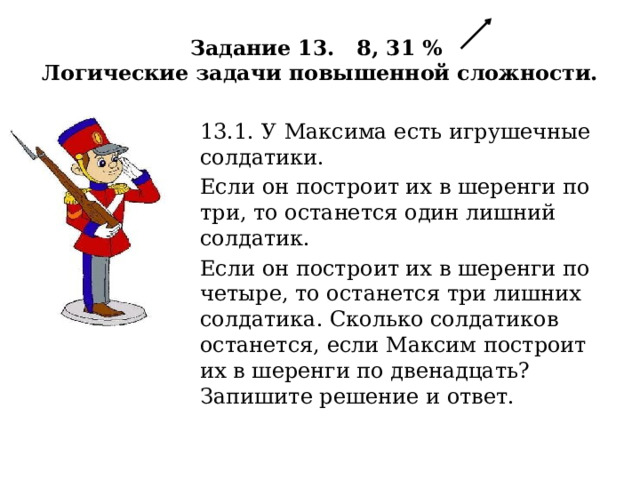 Задание 13. 8, 31 %
Логические задачи повышенной сложности.

13.1. У Максима есть игрушечные солдатики.

Если он построит их в шеренги по три, то останется один лишний солдатик.

Если он построит их в шеренги по четыре, то останется три лишних солдатика. Сколько солдатиков останется, если Максим построит их в шеренги по двенадцать? Запишите решение и ответ.